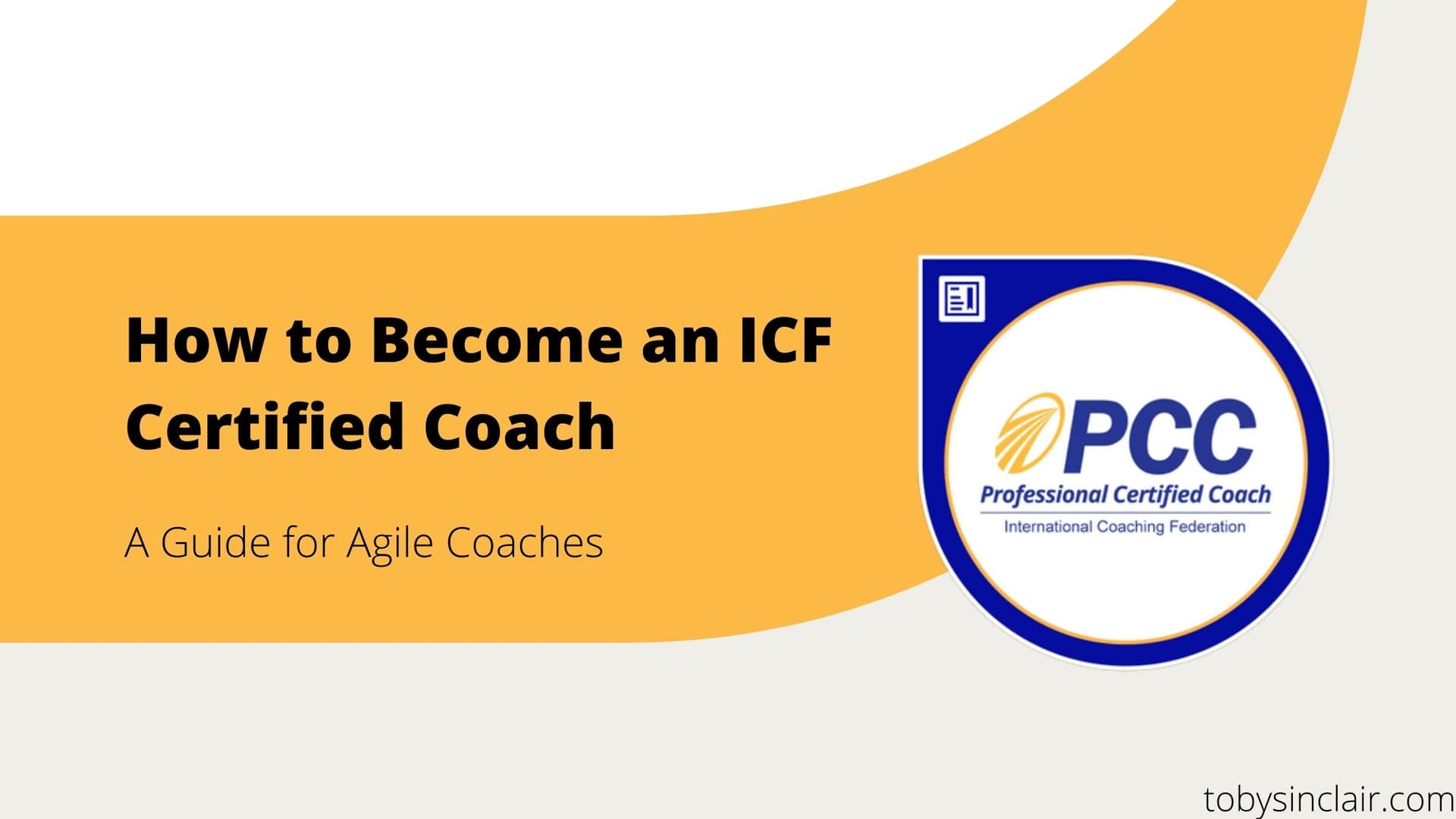 How to Become an ICF Certified Coach

A Guide for Agile Coaches

PCC
Professional Certified Coach
International Coaching Federation

tobysinclair.com